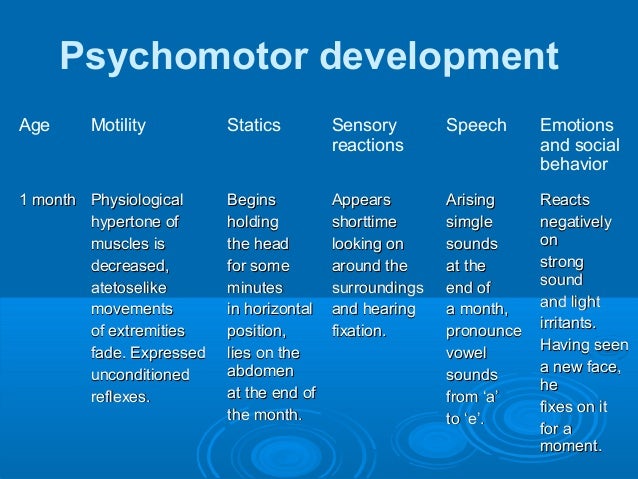 Psychomotor development

| Age | Motility | Statics | Sensory reactions | Speech | Emotions and social behavior |
|---|---|---|---|---|---|
| 1 month | Physiological hypertone of muscles is decreased, atetoselike movements of extremities fade. Expressed unconditioned reflexes. | Begins holding the head for some minutes in horizontal position, lies on the abdomen at the end of the month. | Appears shorttime looking on around the surroundings and hearing fixation. | Arising simgle sounds at the end of a month, pronounce vowel sounds from ‘a’ to ‘e’. | Reacts negatively on strong sound and light irritants. Having seen a new face, he fixes on it for a moment. |